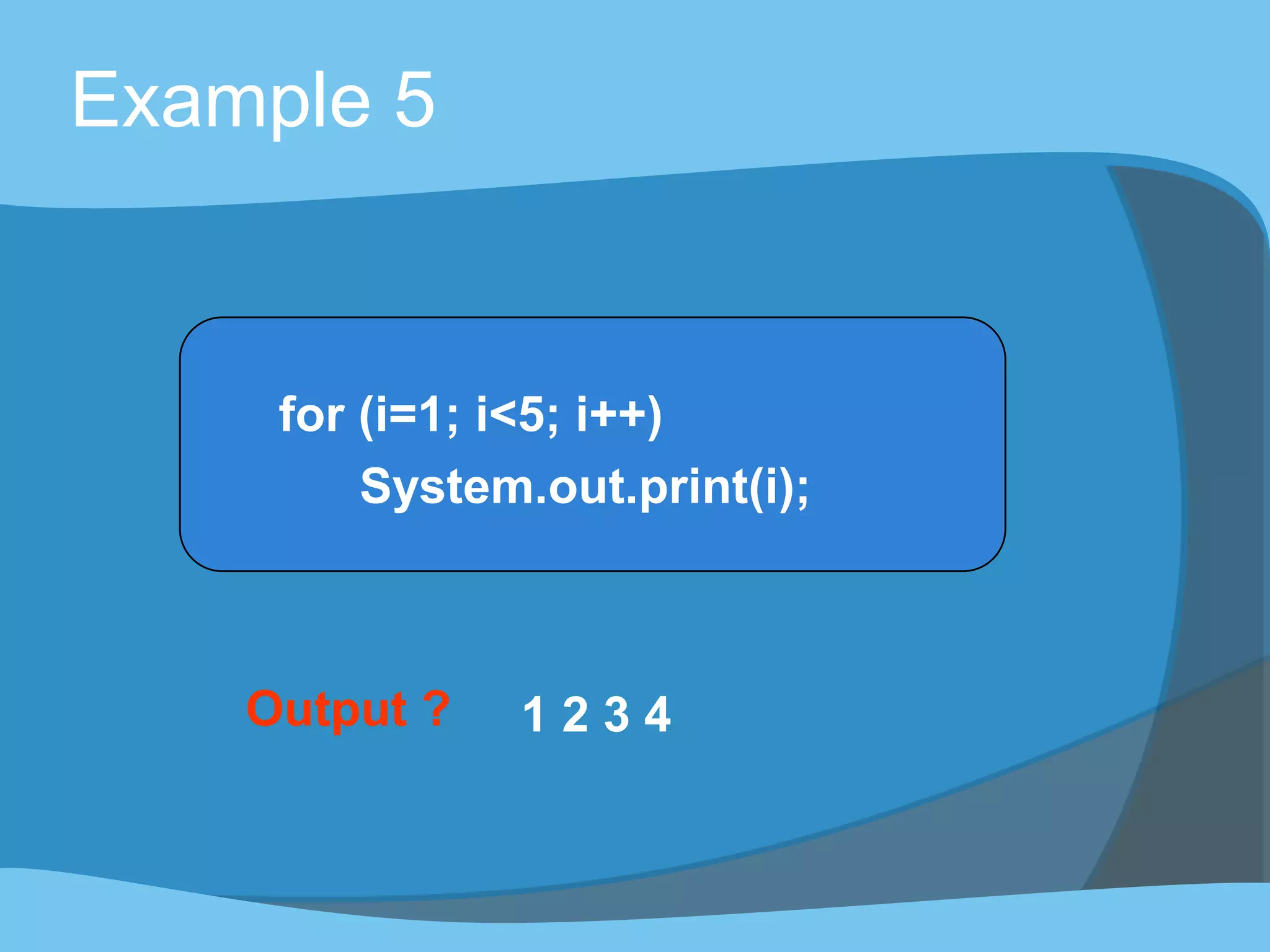 Example 5

for (i=1; i<5; i++)
System.out.print(i);

Output ? 1 2 3 4